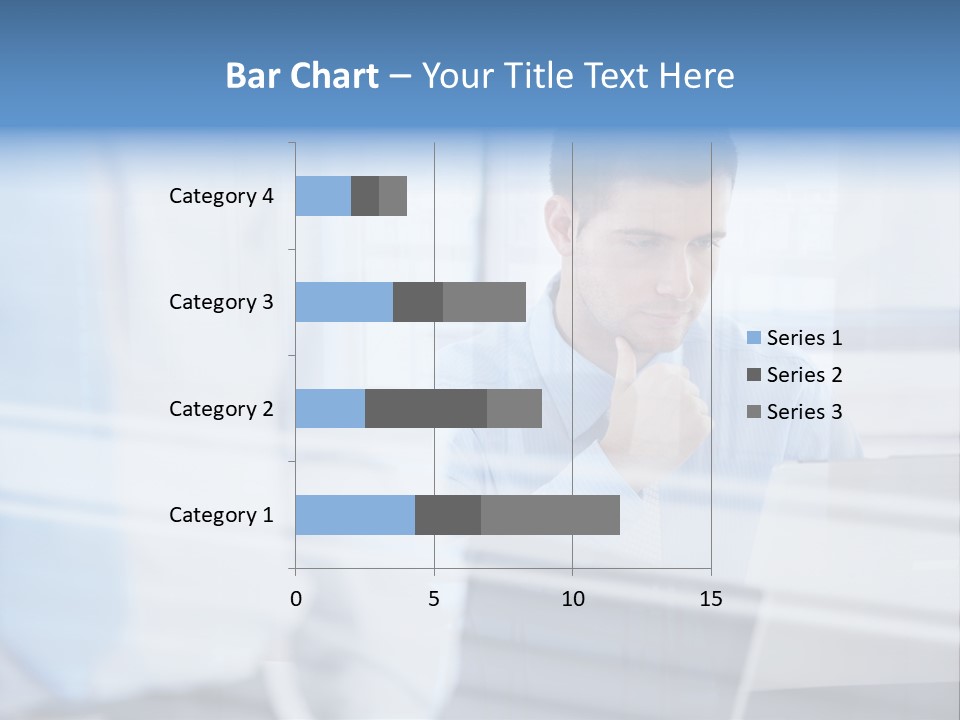 Bar Chart – Your Title Text Here

Category 4
Category 3
Category 2
Category 1

0 5 10 15

Series 1
Series 2
Series 3